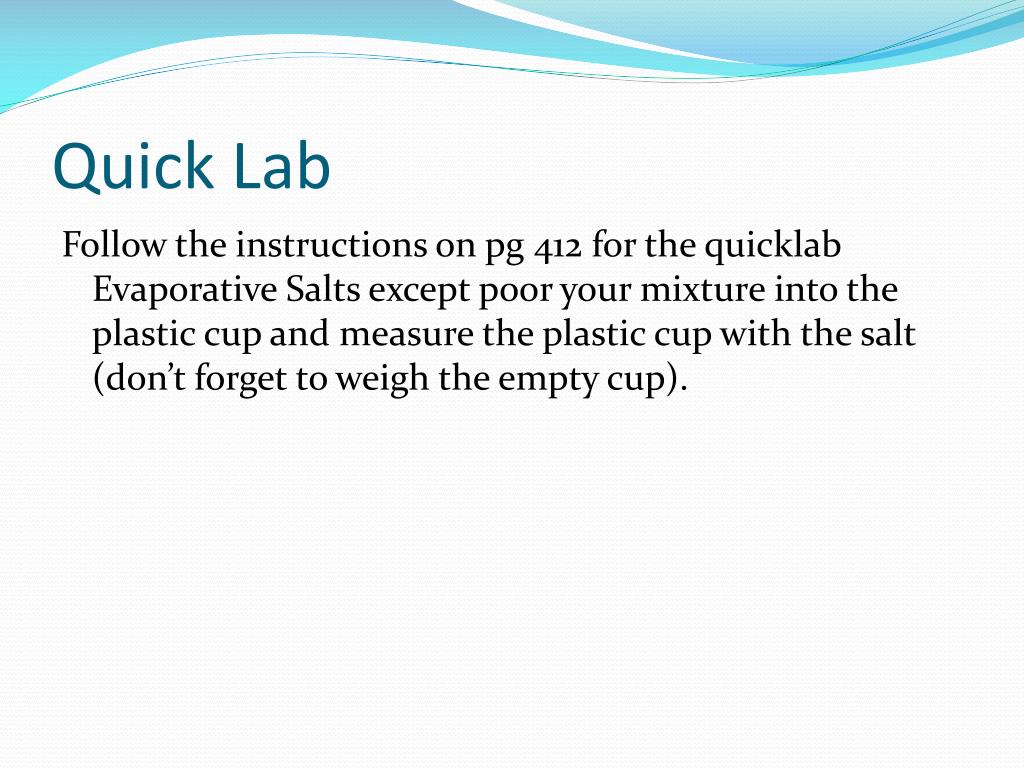 Quick Lab

Follow the instructions on pg 412 for the quicklab Evaporative Salts except poor your mixture into the plastic cup and measure the plastic cup with the salt (don’t forget to weigh the empty cup).